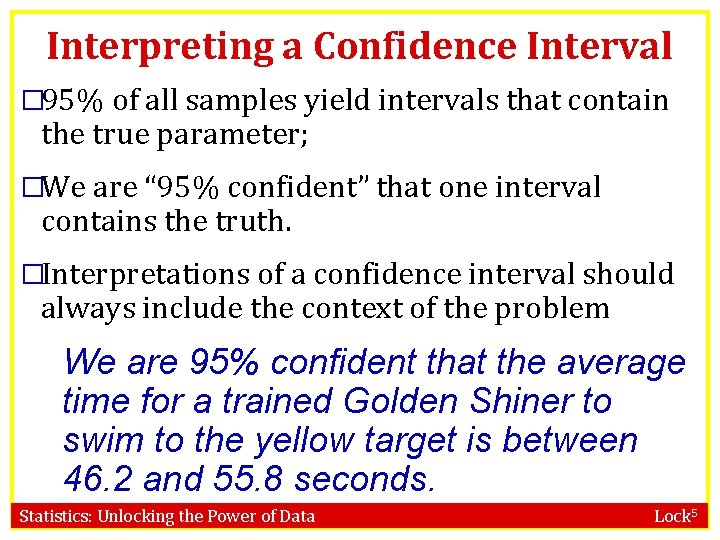 Interpreting a Confidence Interval

□95% of all samples yield intervals that contain the true parameter;

□We are “95% confident” that one interval contains the truth.

□Interpretations of a confidence interval should always include the context of the problem

We are 95% confident that the average time for a trained Golden Shiner to swim to the yellow target is between 46.2 and 55.8 seconds.

Statistics: Unlocking the Power of Data

Lock$^5$